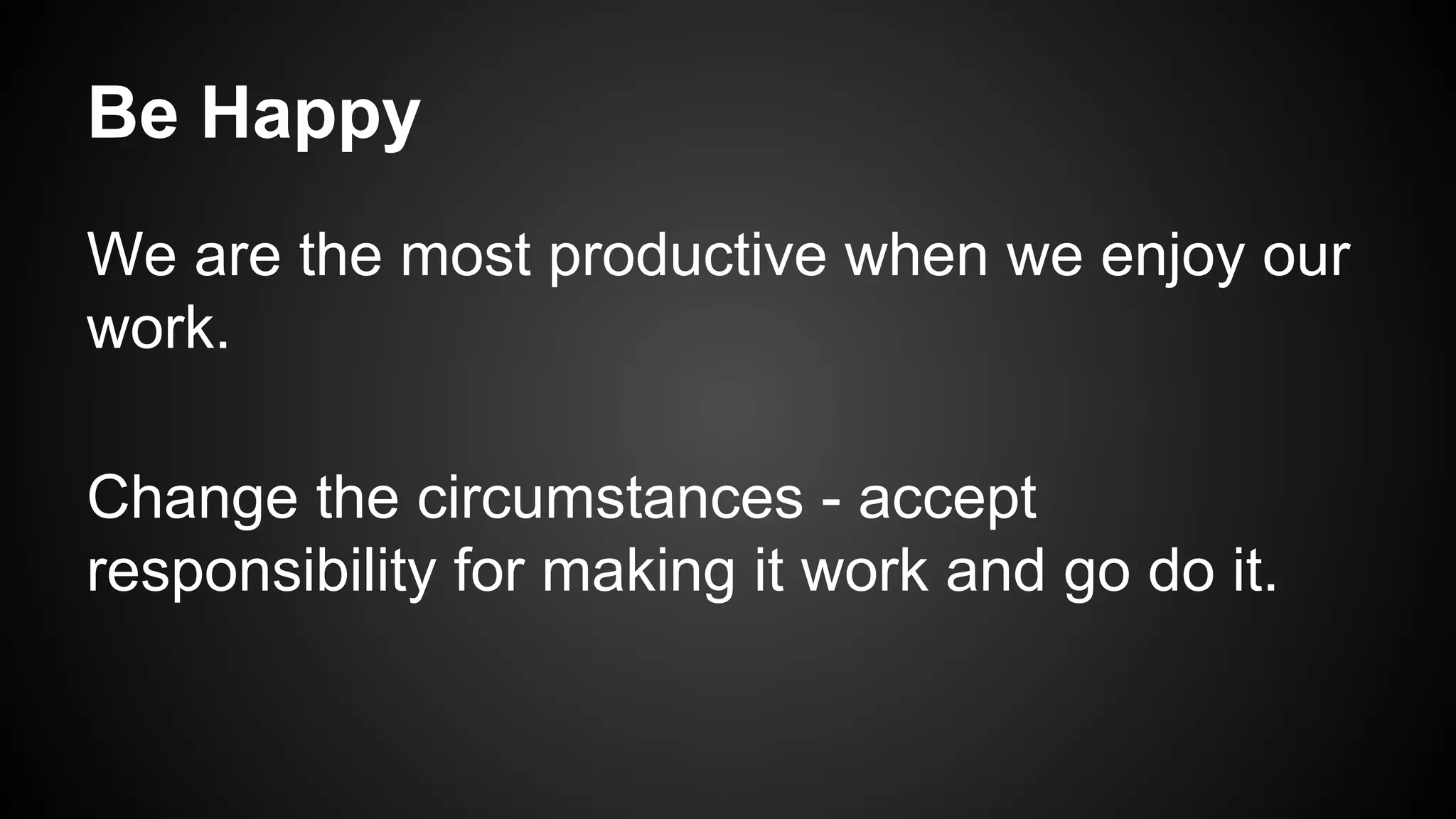 Be Happy

We are the most productive when we enjoy our work.

Change the circumstances - accept responsibility for making it work and go do it.